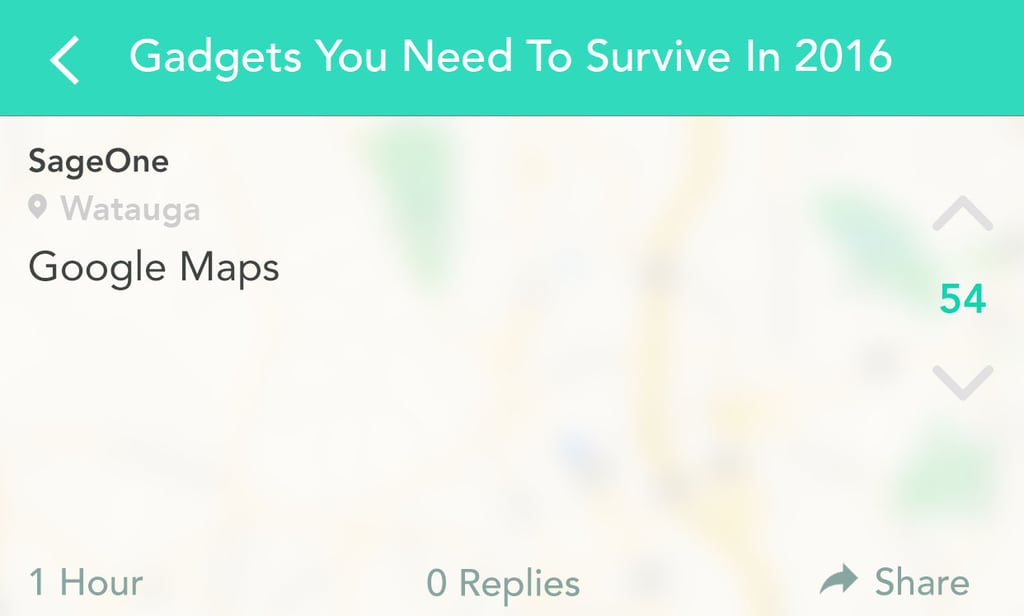 Gadgets You Need To Survive In 2016

SageOne
Watauga
Google Maps

54

1 Hour
0 Replies
Share